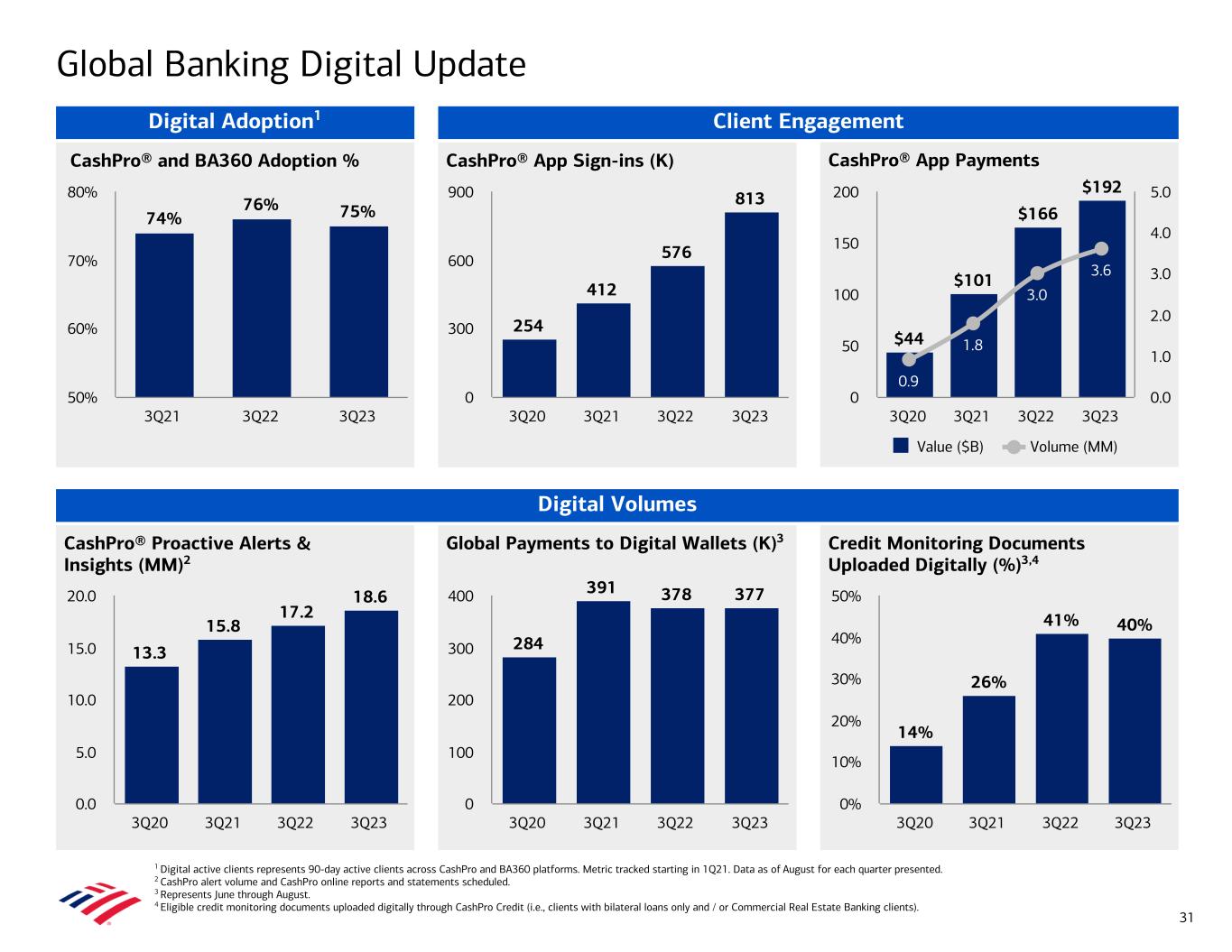 Global Banking Digital Update

Digital Adoption$^1$

CashPro® and BA360 Adoption %

80%
70%
60%
50%

74%
76%
75%

3Q21
3Q22
3Q23

Client Engagement

CashPro® App Sign-ins (K)

900
600
300
0

254
412
576
813

3Q20
3Q21
3Q22
3Q23

CashPro® App Payments

200
150
100
50
0

5.0
4.0
3.0
2.0
1.0
0.0

$44
$101
$166
$192

0.9
1.8
3.0
3.6

3Q20
3Q21
3Q22
3Q23

Value ($B)
Volume (MM)

Digital Volumes

CashPro® Proactive Alerts & Insights (MM)$^2$

20.0
15.0
10.0
5.0
0.0

13.3
15.8
17.2
18.6

3Q20
3Q21
3Q22
3Q23

Global Payments to Digital Wallets (K)$^3$

400
300
200
100
0

284
391
378
377

3Q20
3Q21
3Q22
3Q23

Credit Monitoring Documents Uploaded Digitally (%)$^{3,4}$

50%
40%
30%
20%
10%
0%

14%
26%
41%
40%

3Q20
3Q21
3Q22
3Q23

$^1$ Digital active clients represents 90-day active clients across CashPro and BA360 platforms. Metric tracked starting in 1Q21. Data as of August for each quarter presented.
$^2$ CashPro alert volume and CashPro online reports and statements scheduled.
$^3$ Represents June through August.
$^4$ Eligible credit monitoring documents uploaded digitally through CashPro Credit (i.e., clients with bilateral loans only and / or Commercial Real Estate Banking clients).

31